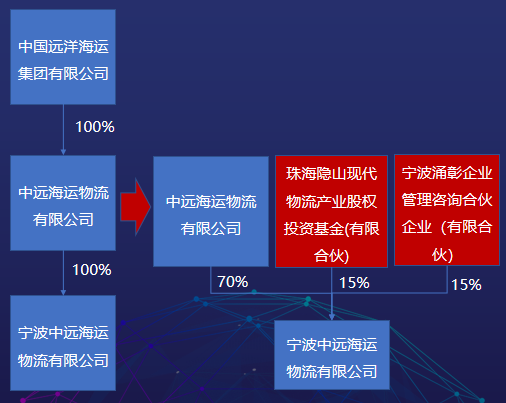 中国远洋海运集团有限公司

100%

中远海运物流有限公司

100%

宁波中远海运物流有限公司

中远海运物流有限公司

珠海隐山现代物流产业股权投资基金(有限合伙)

宁波涌彰企业管理咨询合伙企业（有限合伙）

70%

15%

15%

宁波中远海运物流有限公司